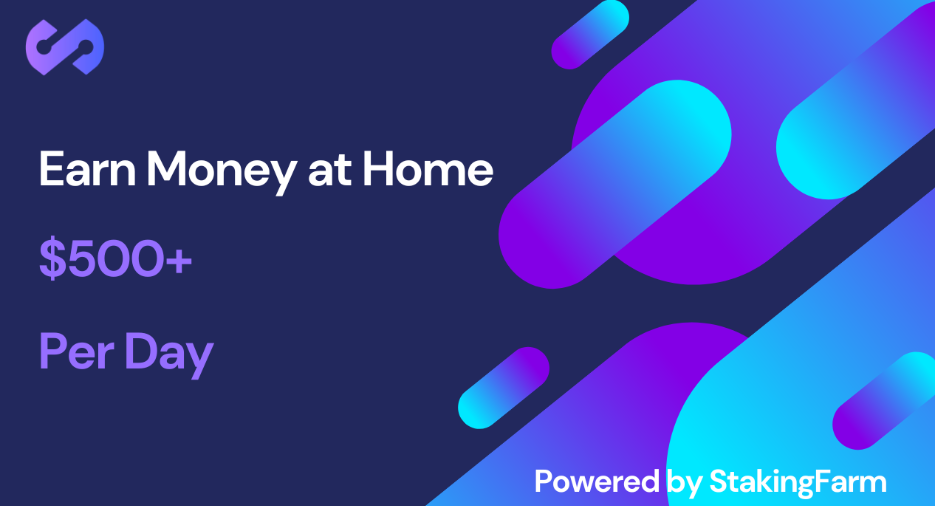 Earn Money at Home

\$500+

Per Day

Powered by StakingFarm